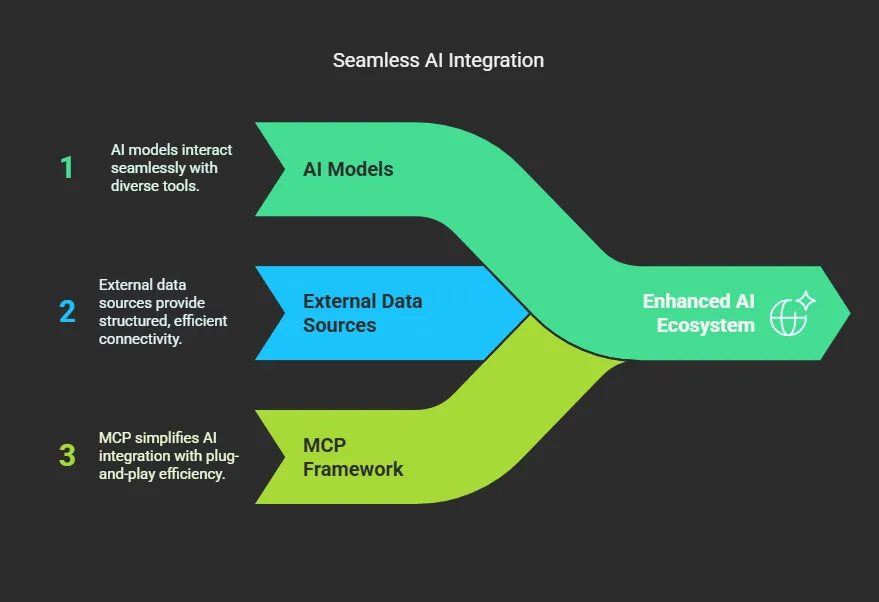 Seamless AI Integration

1

AI models interact seamlessly with diverse tools.

AI Models

2

External data sources provide structured, efficient connectivity.

External Data Sources

3

MCP simplifies AI integration with plug-and-play efficiency.

MCP Framework

Enhanced AI Ecosystem